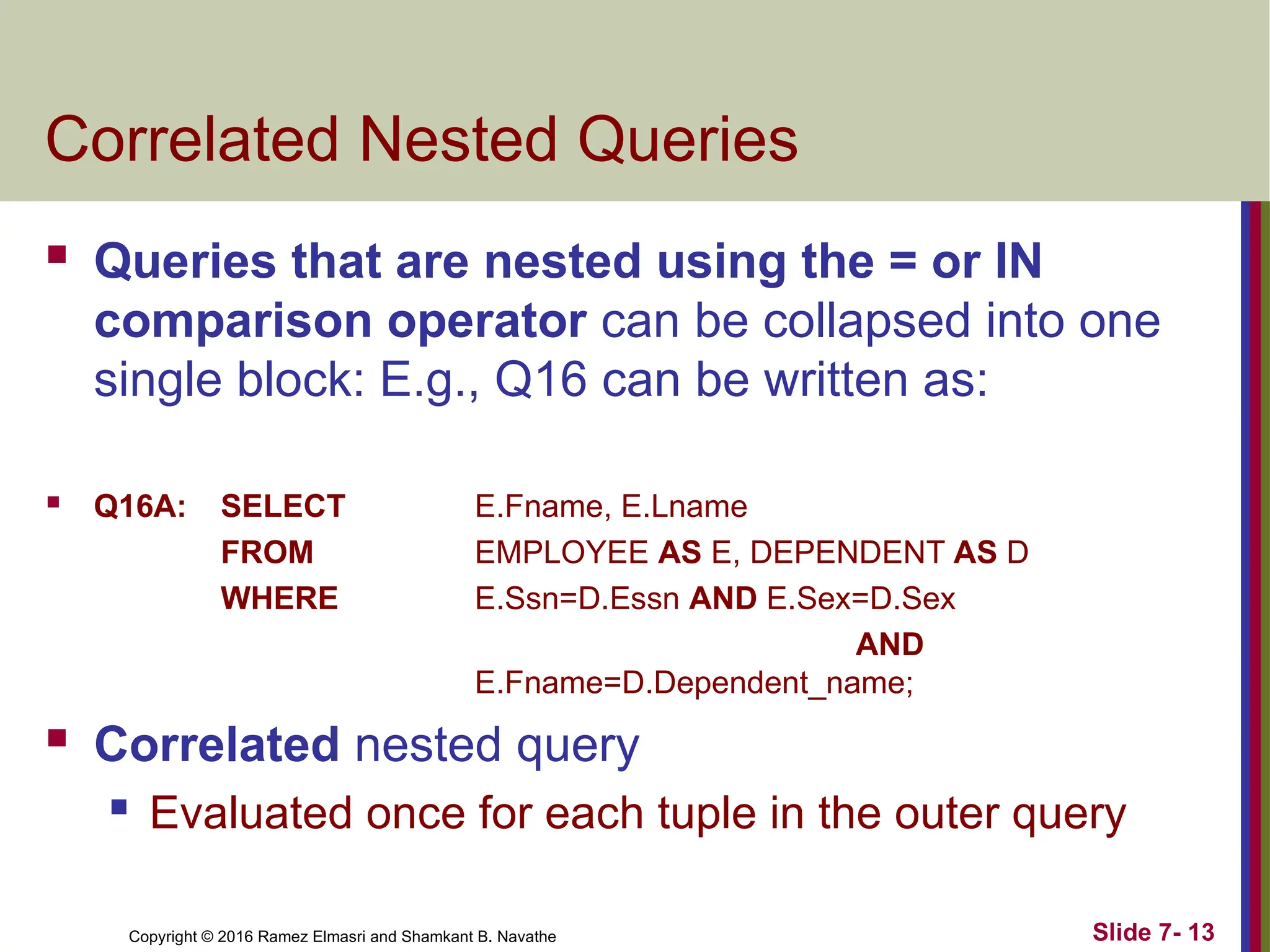 Correlated Nested Queries

Queries that are nested using the = or IN comparison operator can be collapsed into one single block: E.g., Q16 can be written as:

Q16A: SELECT E.Fname, E.Lname
FROM EMPLOYEE AS E, DEPENDENT AS D
WHERE E.Ssn=D.Essn AND E.Sex=D.Sex AND E.Fname=D.Dependent_name;

Correlated nested query

Evaluated once for each tuple in the outer query

Copyright © 2016 Ramez Elmasri and Shamkant B. Navathe

Slide 7- 13